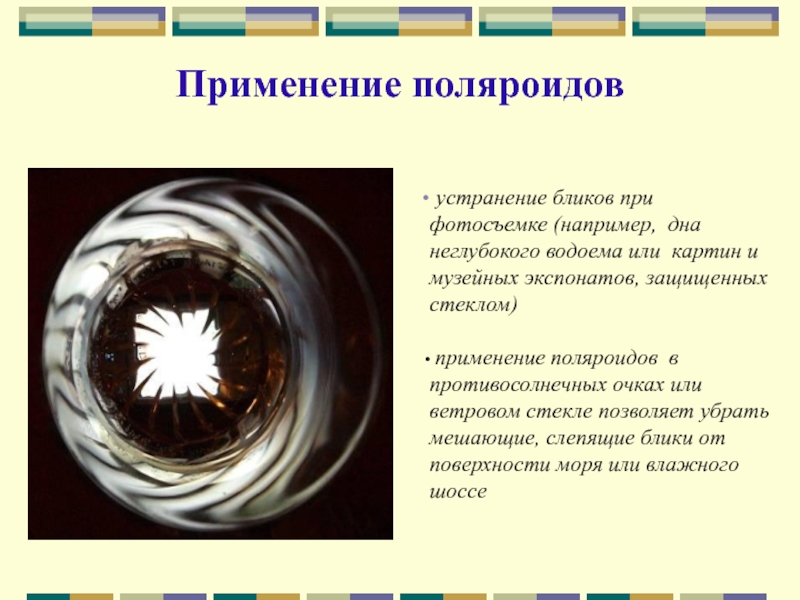 Применение поляроидов

• устранение бликов при фотосъемке (например, дна неглубокого водоема или картин и музейных экспонатов, защищенных стеклом)

• применение поляроидов в противосолнечных очках или ветровом стекле позволяет убрать мешающие, слепящие блики от поверхности моря или влажного шоссе